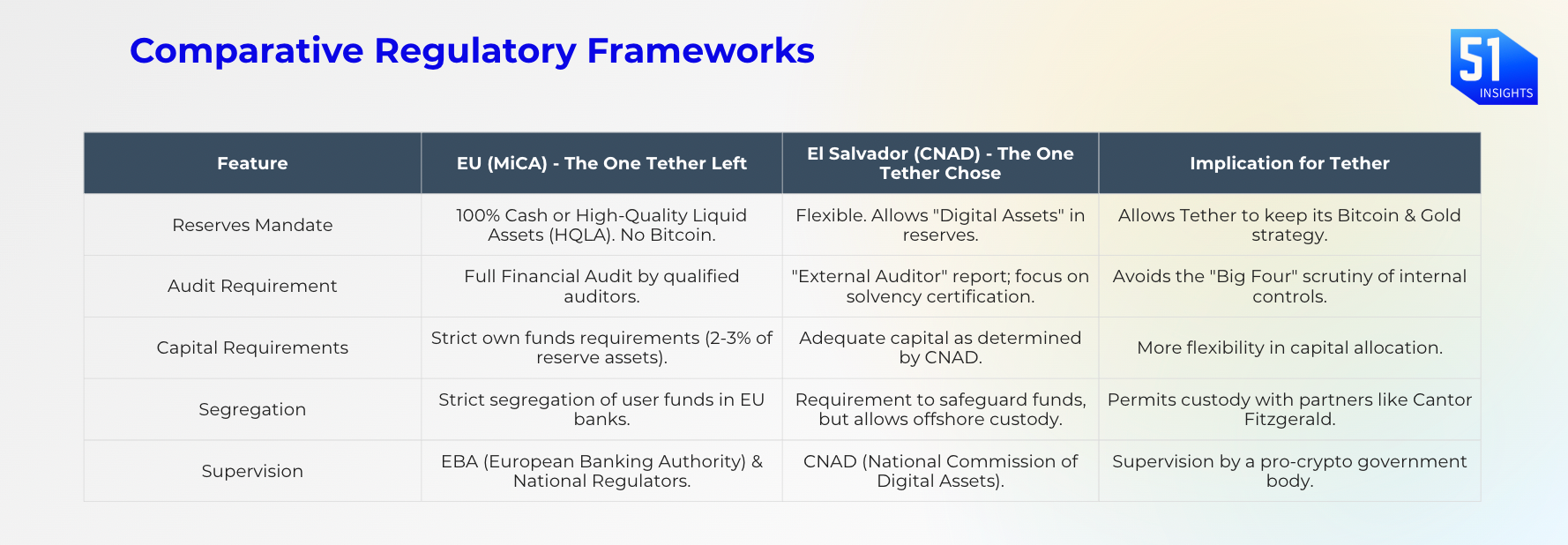 Comparative Regulatory Frameworks

51
INSIGHTS

| Feature | EU (MiCA) - The One Tether Left | El Salvador (CNAD) - The One Tether Chose | Implication for Tether |
|---|---|---|---|
| Reserves Mandate | 100% Cash or High-Quality Liquid Assets (HQLA). No Bitcoin. | Flexible. Allows "Digital Assets" in reserves. | Allows Tether to keep its Bitcoin & Gold strategy. |
| Audit Requirement | Full Financial Audit by qualified auditors. | "External Auditor" report; focus on solvency certification. | Avoids the "Big Four" scrutiny of internal controls. |
| Capital Requirements | Strict own funds requirements (2-3% of reserve assets). | Adequate capital as determined by CNAD. | More flexibility in capital allocation. |
| Segregation | Strict segregation of user funds in EU banks. | Requirement to safeguard funds, but allows offshore custody. | Permits custody with partners like Cantor Fitzgerald. |
| Supervision | EBA (European Banking Authority) & National Regulators. | CNAD (National Commission of Digital Assets). | Supervision by a pro-crypto government body. |